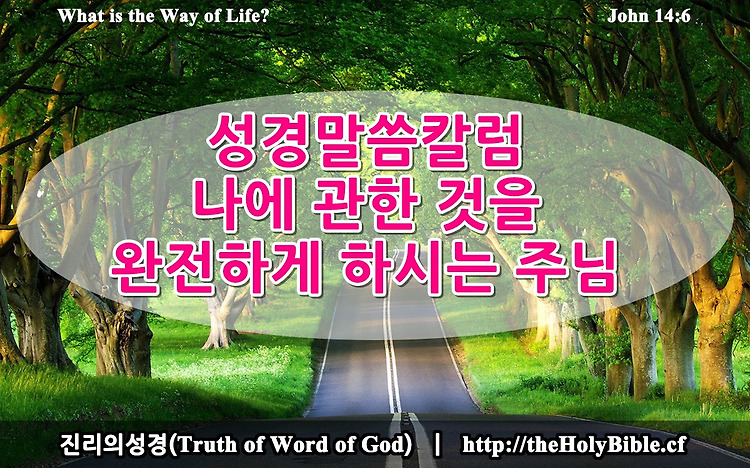 What is the Way of Life?

John 14:6

성경말씀칼럼
나에 관한 것을
완전하게 하시는 주님

진리의성경(Truth of Word of God) | http://theHolyBible.cf